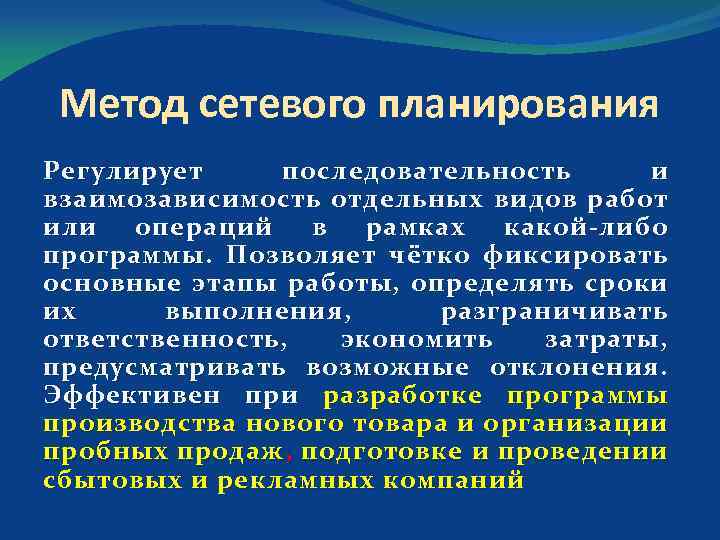 Метод сетевого планирования

Регулирует последовательность и взаимозависимость отдельных видов работ или операций в рамках какой-либо программы. Позволяет чётко фиксировать основные этапы работы, определять сроки их выполнения, разграничивать ответственность, экономить затраты, предусматривать возможные отклонения. Эффективен при разработке программы производства нового товара и организации пробных продаж, подготовке и проведении сбытовых и рекламных компаний